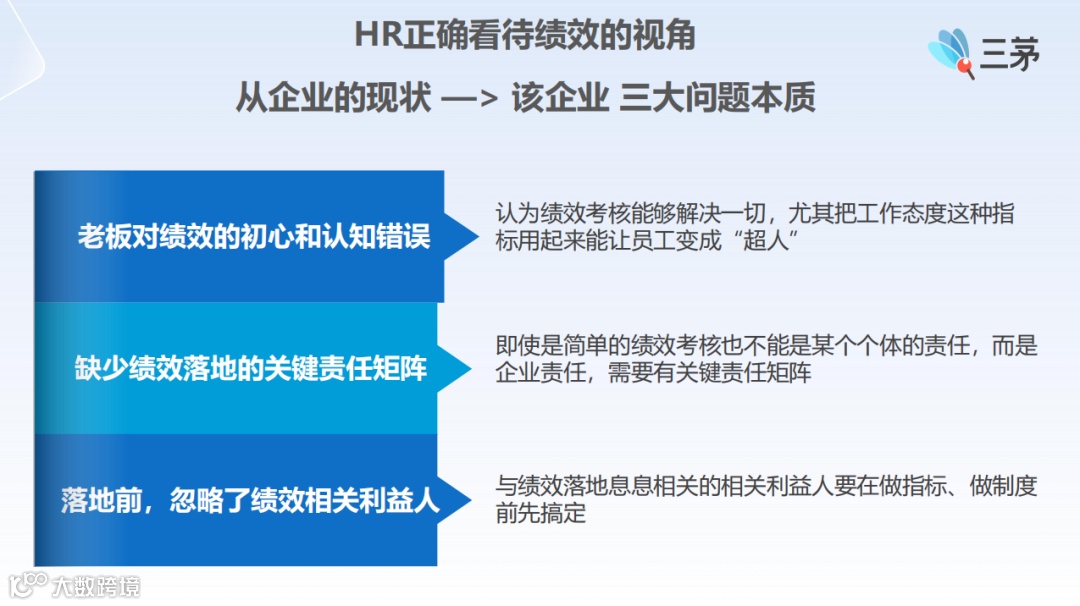 HR正确看待绩效的视角

从企业的现状 —> 该企业 三大问题本质

三茅

老板对绩效的初心和认知错误

认为绩效考核能够解决一切，尤其把工作态度这种指标用起来能让员工变成“超人”

缺少绩效落地的关键责任矩阵

即使是简单的绩效考核也不能是某个个体的责任，而是企业责任，需要有关键责任矩阵

落地前，忽略了绩效相关利益人

与绩效落地息息相关的相关利益人要在做指标、做制度前先搞定

大数跨境